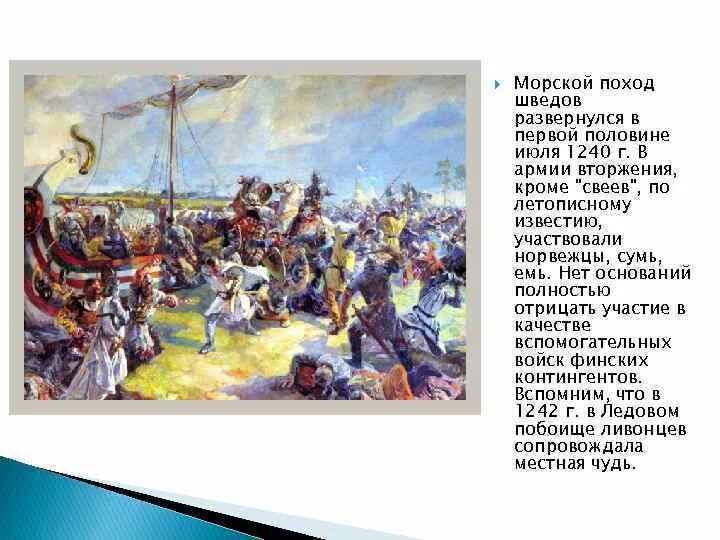 Морской поход шведов развернулся в первой половине июля 1240 г. В армии вторжения, кроме "свеев", по летописному известию, участвовали норвежцы, сумь, емь. Нет оснований полностью отрицать участие в качестве вспомогательных войск финских контингентов. Вспомним, что в 1242 г. в Ледовом побоище ливонцев сопровождала местная чудь.